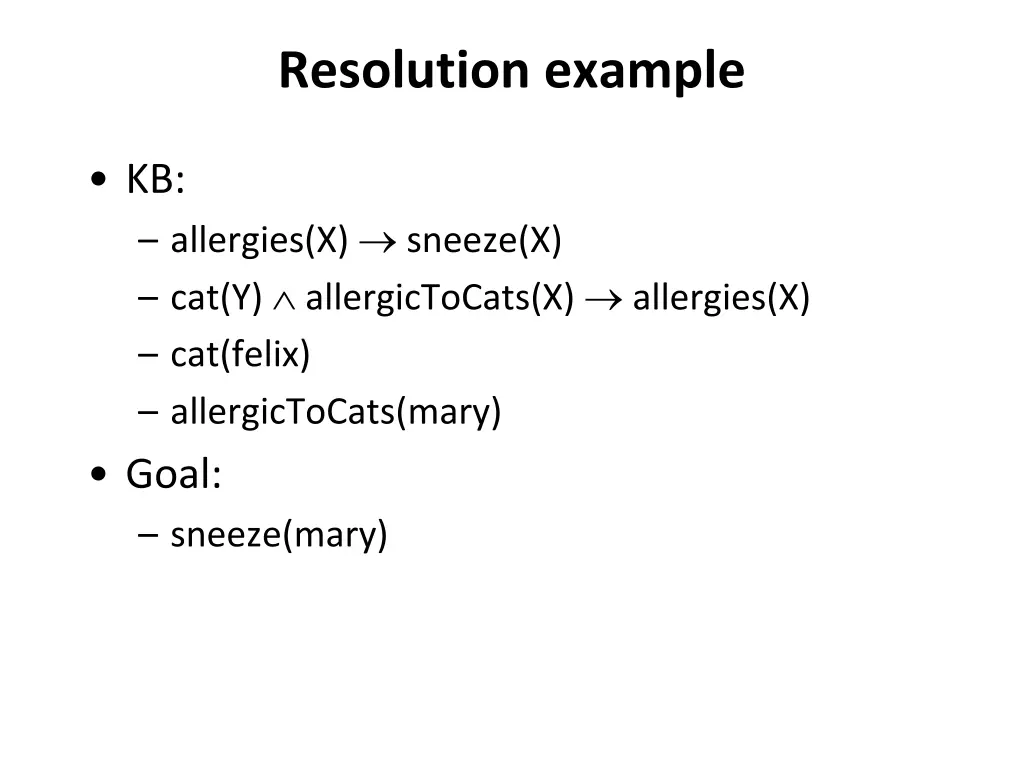 Resolution example

• KB:
– allergies(X) $\rightarrow$ sneeze(X)
– cat(Y) $\wedge$ allergicToCats(X) $\rightarrow$ allergies(X)
– cat(felix)
– allergicToCats(mary)
• Goal:
– sneeze(mary)